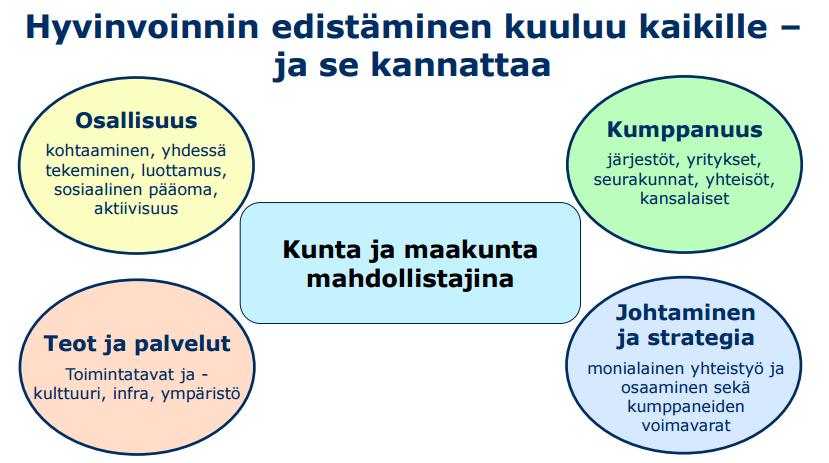 Hyvinvoinnin edistäminen kuuluu kaikille – ja se kannattaa

Osallisuus
kohtaaminen, yhdessä tekeminen, luottamus, sosiaalinen pääoma, aktiivisuus

Kumppanuus
järjestöt, yritykset, seurakunnat, yhteisöt, kansalaiset

Kunta ja maakunta mahdollistajina

Teot ja palvelut
Toimintatavat ja -kulttuuri, infra, ympäristö

Johtaminen ja strategia
monialainen yhteistyö ja osaaminen sekä kumppaneiden voimavarat